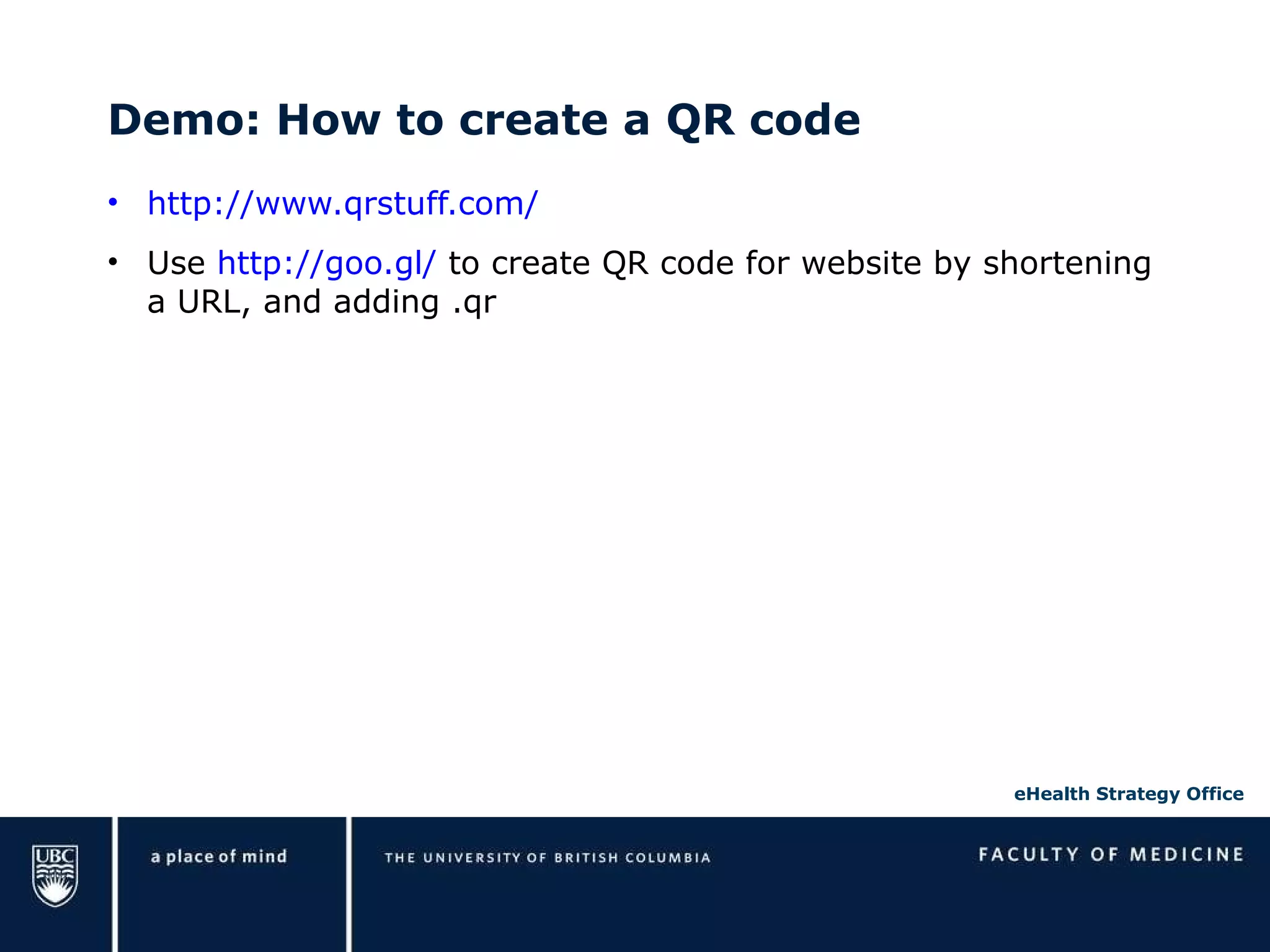 Demo: How to create a QR code

• http://www.qrstuff.com/

• Use http://goo.gl/ to create QR code for website by shortening a URL, and adding .qr

eHealth Strategy Office

UBC

a place of mind

THE UNIVERSITY OF BRITISH COLUMBIA

FACULTY OF MEDICINE